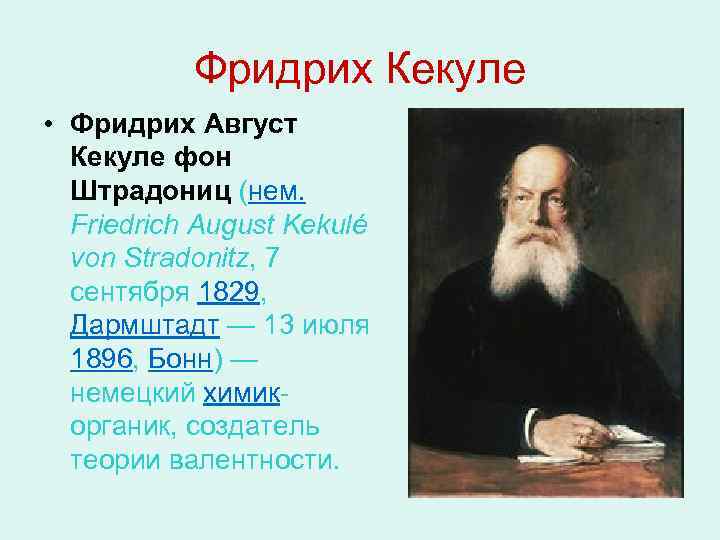 Фридрих Кекуле

• Фридрих Август Кекуле фон Штрадониц (нем. Friedrich August Kekulé von Stradonitz, 7 сентября 1829, Дармштадт — 13 июля 1896, Бонн) — немецкий химик-органик, создатель теории валентности.